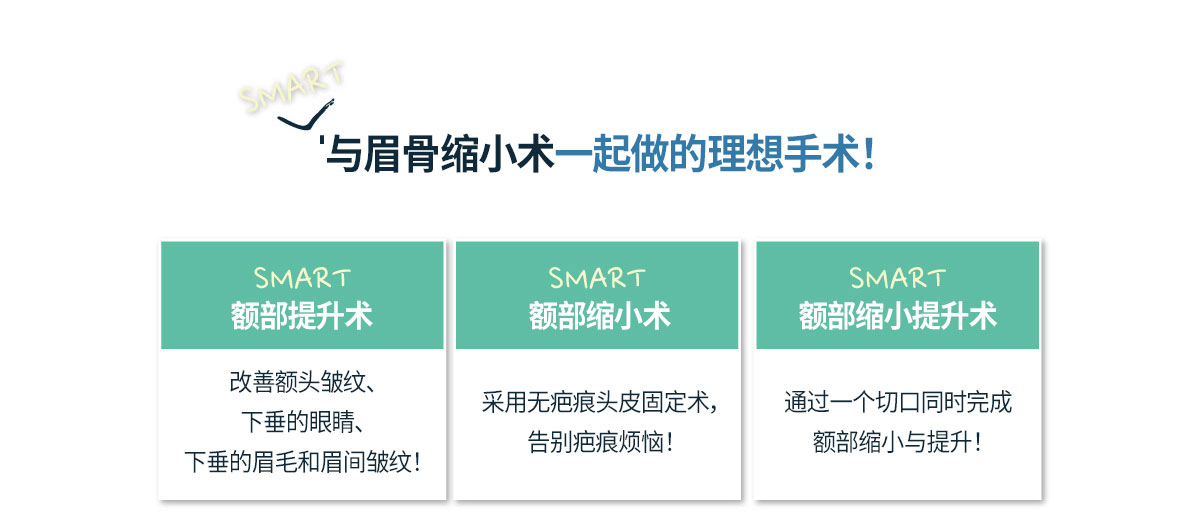 SMART
'与眉骨缩小术一起做的理想手术!

SMART
额部提升术

改善额头皱纹、
下垂的眼睛、
下垂的眉毛和眉间皱纹!

SMART
额部缩小术

采用无疤痕头皮固定术,
告别疤痕烦恼!

SMART
额部缩小提升术

通过一个切口同时完成
额部缩小与提升!